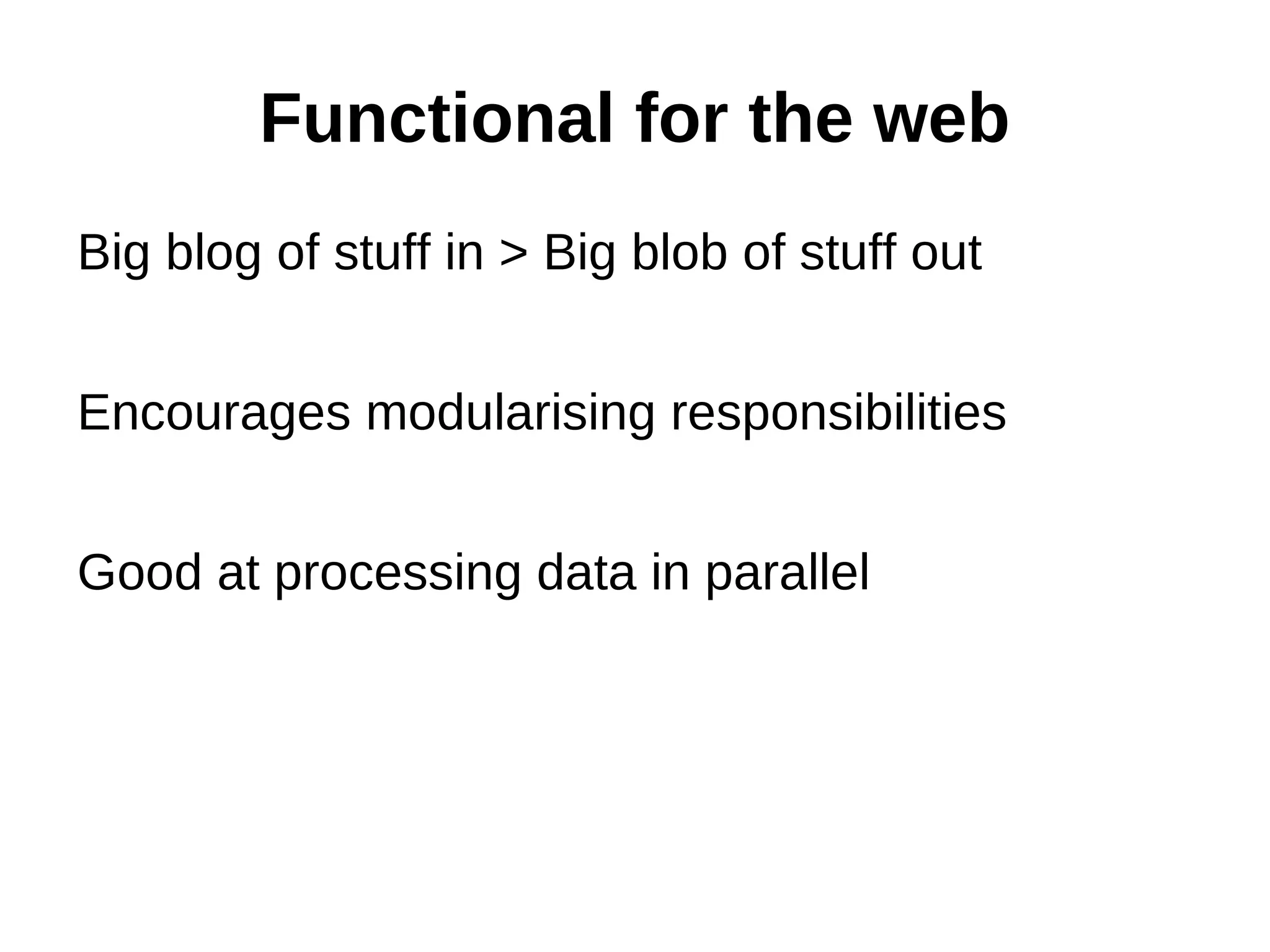 Functional for the web

Big blog of stuff in > Big blob of stuff out

Encourages modularising responsibilities

Good at processing data in parallel